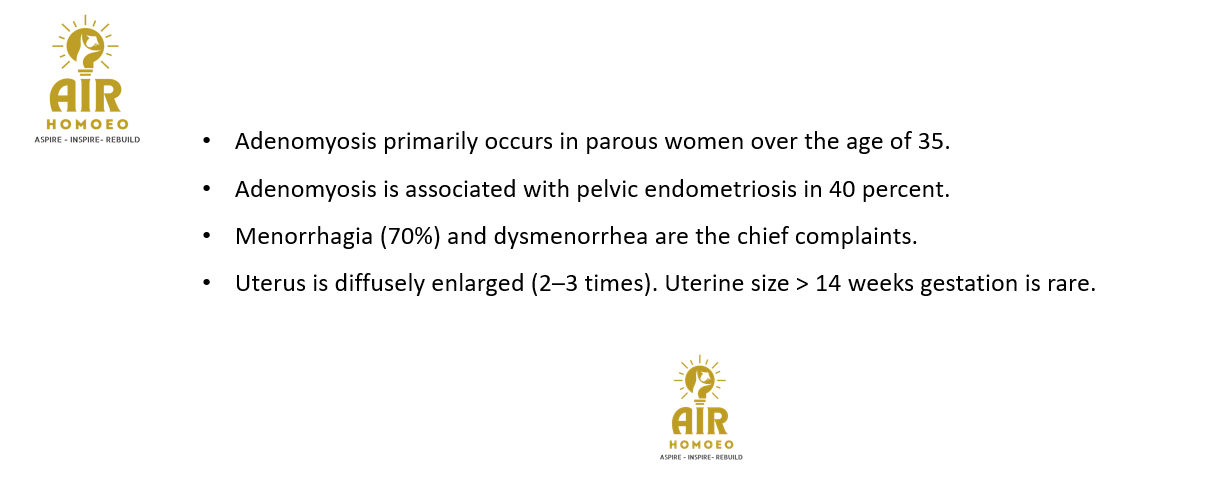 AIR
HOMOEO
ASPIRE - INSPIRE - REBUILD

• Adenomyosis primarily occurs in parous women over the age of 35.
• Adenomyosis is associated with pelvic endometriosis in 40 percent.
• Menorrhagia (70%) and dysmenorrhea are the chief complaints.
• Uterus is diffusely enlarged (2–3 times). Uterine size > 14 weeks gestation is rare.

AIR
HOMOEO
ASPIRE - INSPIRE - REBUILD